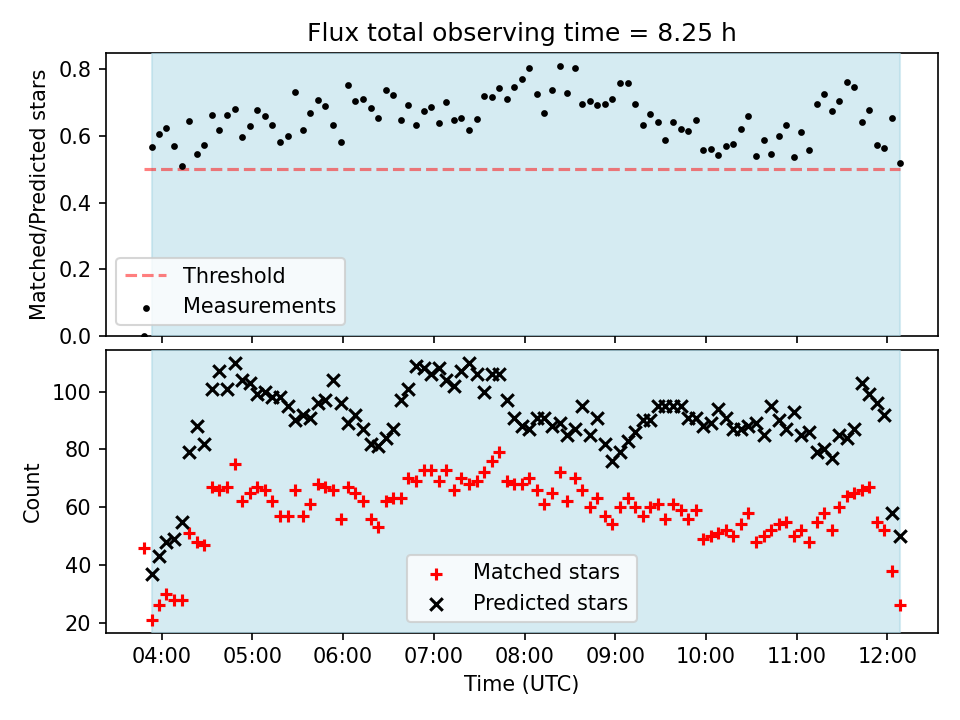 Flux total observing time = 8.25 h

Matched/Predicted stars

0.8
0.6
0.4
0.2
0.0

Threshold
Measurements

Count

100
80
60
40
20

Matched stars
Predicted stars

04:00 05:00 06:00 07:00 08:00 09:00 10:00 11:00 12:00

Time (UTC)